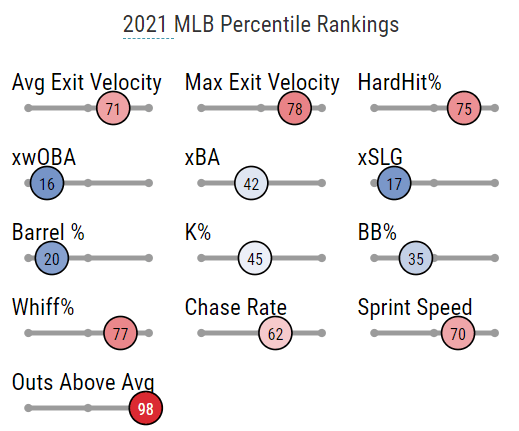 2021 MLB Percentile Rankings

Avg Exit Velocity
71

Max Exit Velocity
78

HardHit%
75

xwOBA
16

xBA
42

xSLG
17

Barrel %
20

K%
45

BB%
35

Whiff%
77

Chase Rate
62

Sprint Speed
70

Outs Above Avg
98